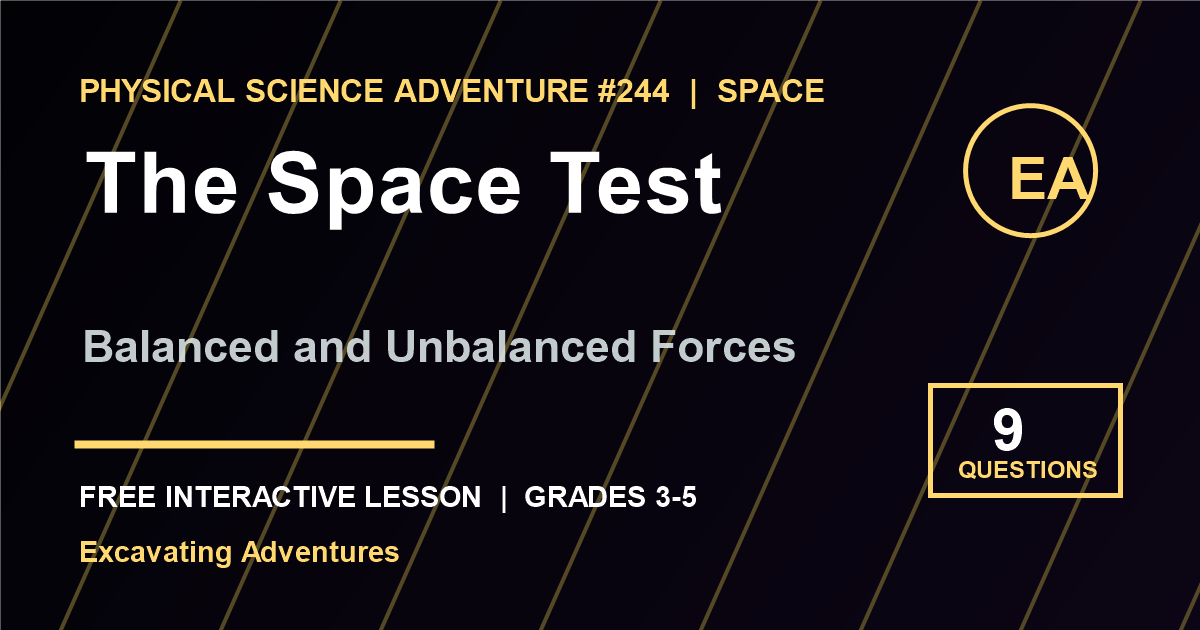 PHYSICAL SCIENCE ADVENTURE #244 | SPACE

The Space Test

EA

Balanced and Unbalanced Forces

9
QUESTIONS

FREE INTERACTIVE LESSON | GRADES 3-5

Excavating Adventures